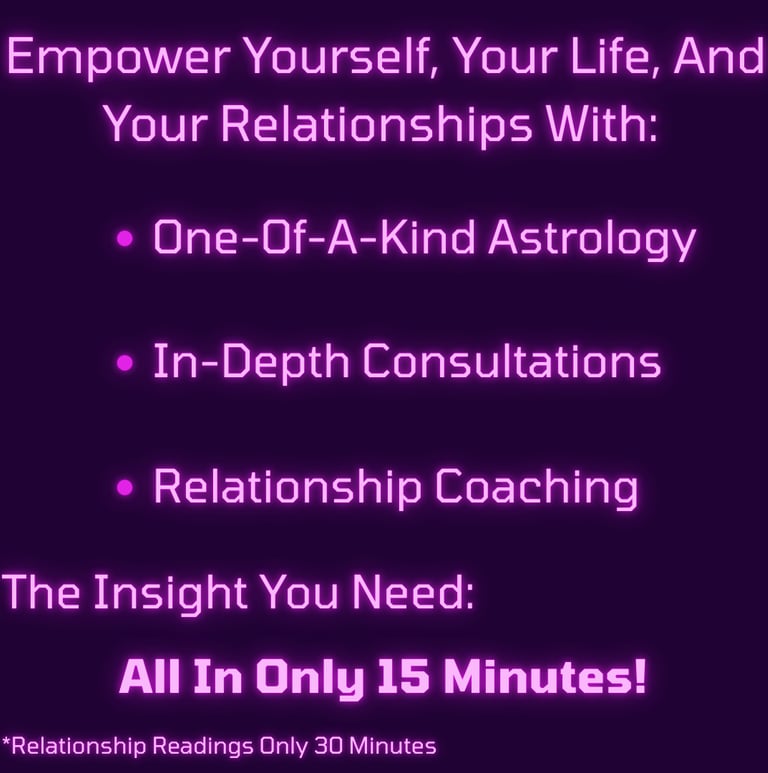 Empower Yourself, Your Life, And Your Relationships With:

• One-Of-A-Kind Astrology

• In-Depth Consultations

• Relationship Coaching

The Insight You Need:

All In Only 15 Minutes!

*Relationship Readings Only 30 Minutes